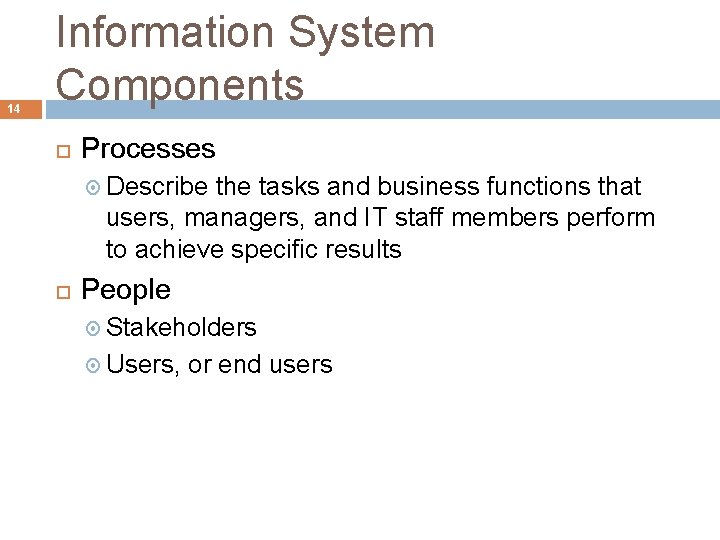 Information System Components

14

Processes

Describe the tasks and business functions that users, managers, and IT staff members perform to achieve specific results

People

Stakeholders

Users, or end users